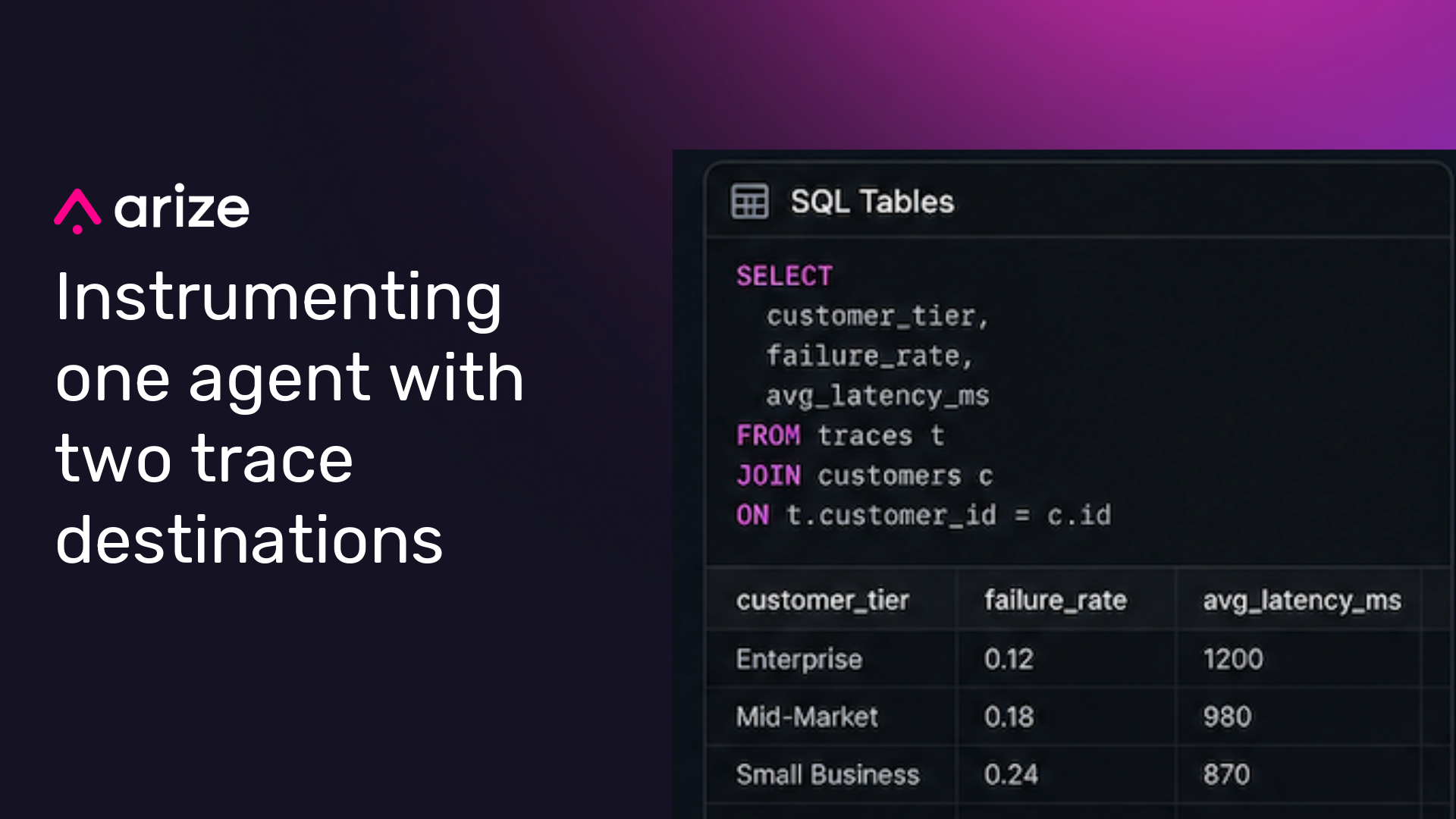 arize

Instrumenting one agent with two trace destinations

SQL Tables

SELECT
  customer_tier,
  failure_rate,
  avg_latency_ms
FROM traces t
JOIN customers c
ON t.customer_id = c.id

| customer_tier | failure_rate | avg_latency_ms |
|---|---|---|
| Enterprise | 0.12 | 1200 |
| Mid-Market | 0.18 | 980 |
| Small Business | 0.24 | 870 |